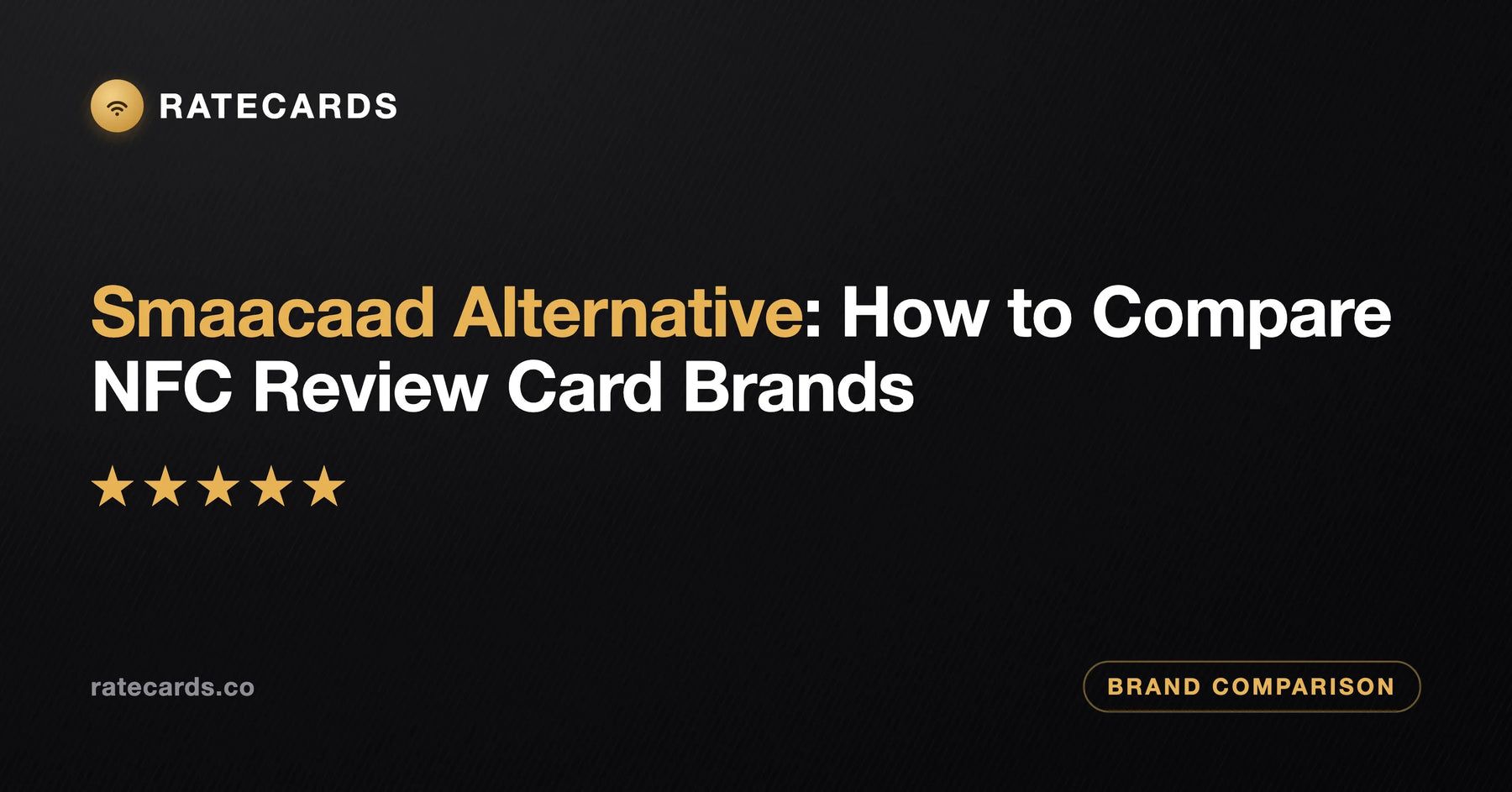 RATECARDS

Smaacaad Alternative: How to Compare NFC Review Card Brands

★★★★★

ratecards.co

BRAND COMPARISON